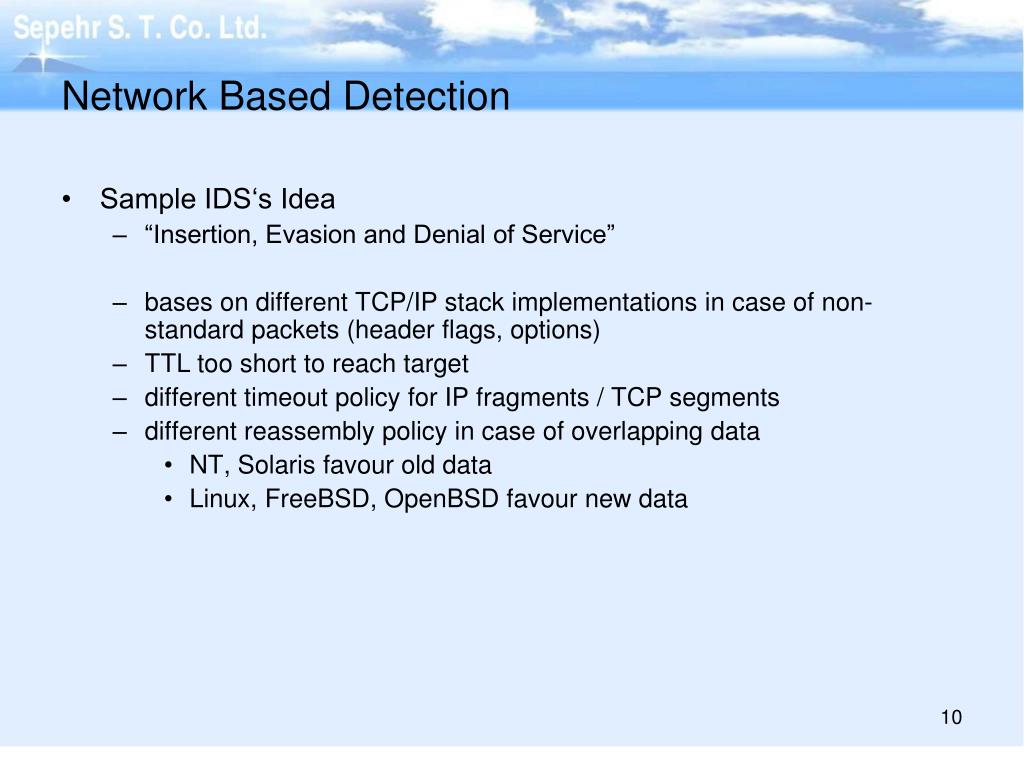 Sepehr S. T. Co. Ltd.

Network Based Detection

• Sample IDS‘s Idea
– “Insertion, Evasion and Denial of Service”

– bases on different TCP/IP stack implementations in case of non-standard packets (header flags, options)
– TTL too short to reach target
– different timeout policy for IP fragments / TCP segments
– different reassembly policy in case of overlapping data
• NT, Solaris favour old data
• Linux, FreeBSD, OpenBSD favour new data

10